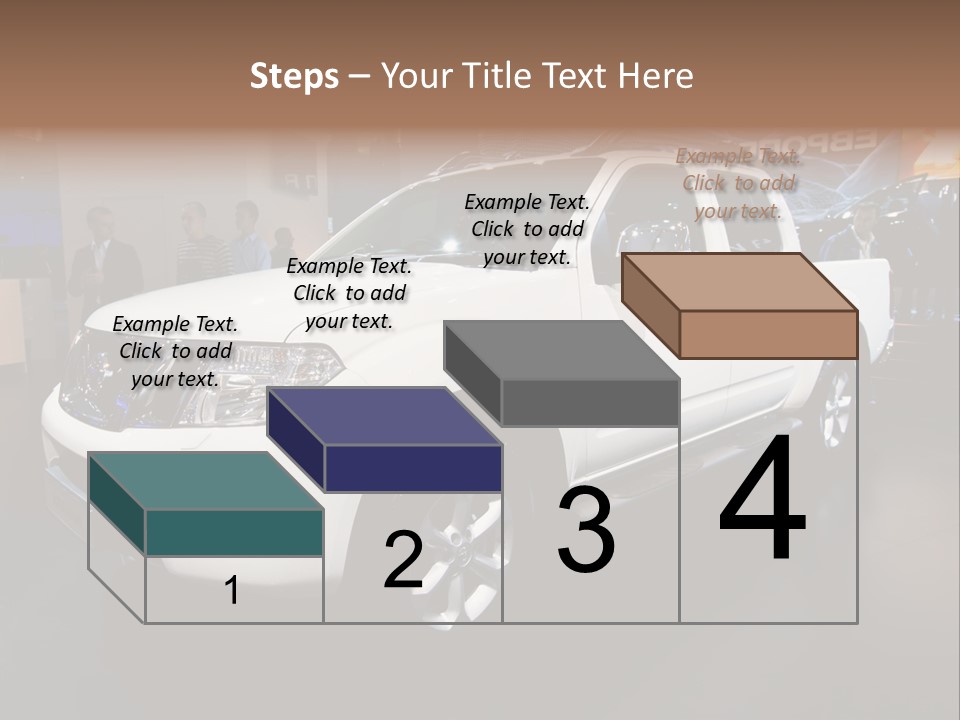 Steps – Your Title Text Here

Example Text. Click to add your text.

Example Text. Click to add your text.

Example Text. Click to add your text.

Example Text. Click to add your text.

1

2

3

4